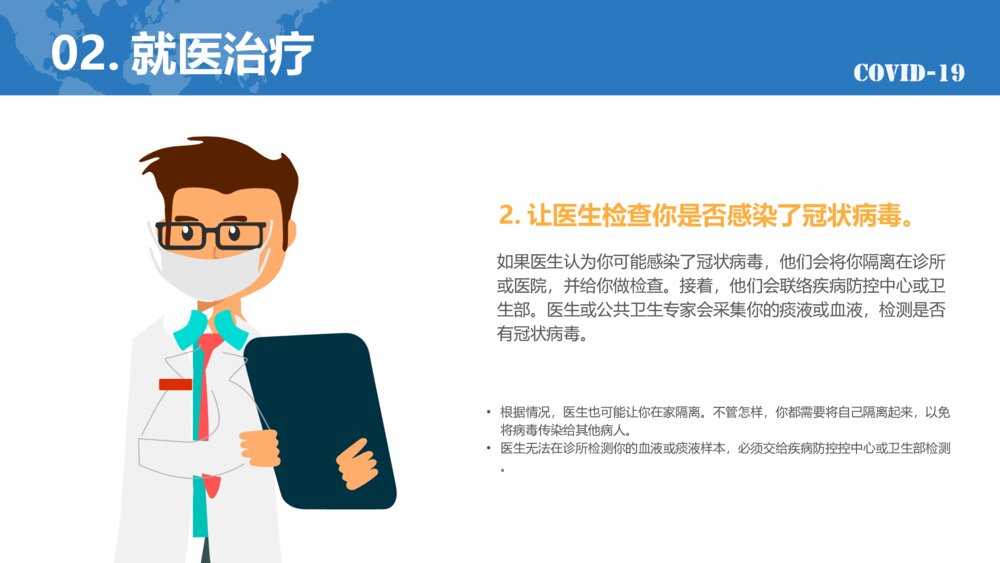 02. 就医治疗

COVID-19

2. 让医生检查你是否感染了冠状病毒。

如果医生认为你可能感染了冠状病毒，他们会将你隔离在诊所或医院，并给你做检查。接着，他们会联络疾病防控中心或卫生部。医生或公共卫生专家会采集你的痰液或血液，检测是否有冠状病毒。

• 根据情况，医生也可能让你在家隔离。不管怎样，你都需要将自己隔离起来，以免将病毒传染给其他病人。
• 医生无法在诊所检测你的血液或痰液样本，必须交给疾病防控控中心或卫生部检测。